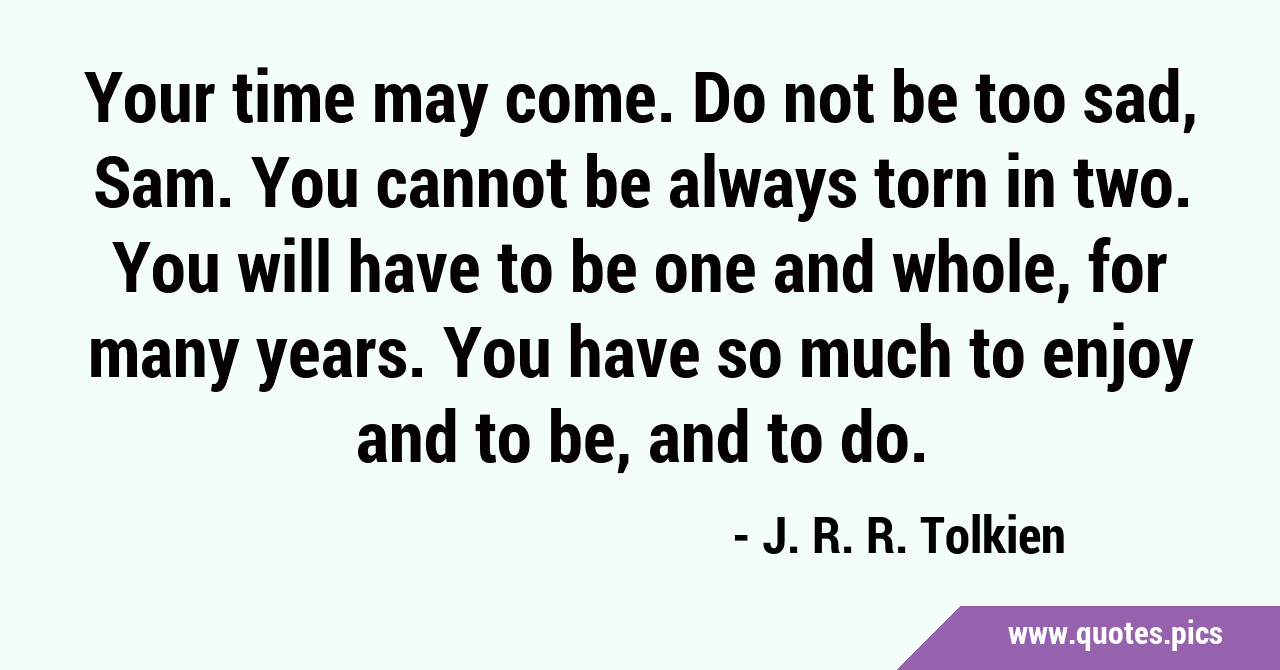 Your time may come. Do not be too sad, Sam. You cannot be always torn in two. You will have to be one and whole, for many years. You have so much to enjoy and to be, and to do.

- J. R. R. Tolkien

www.quotes.pics